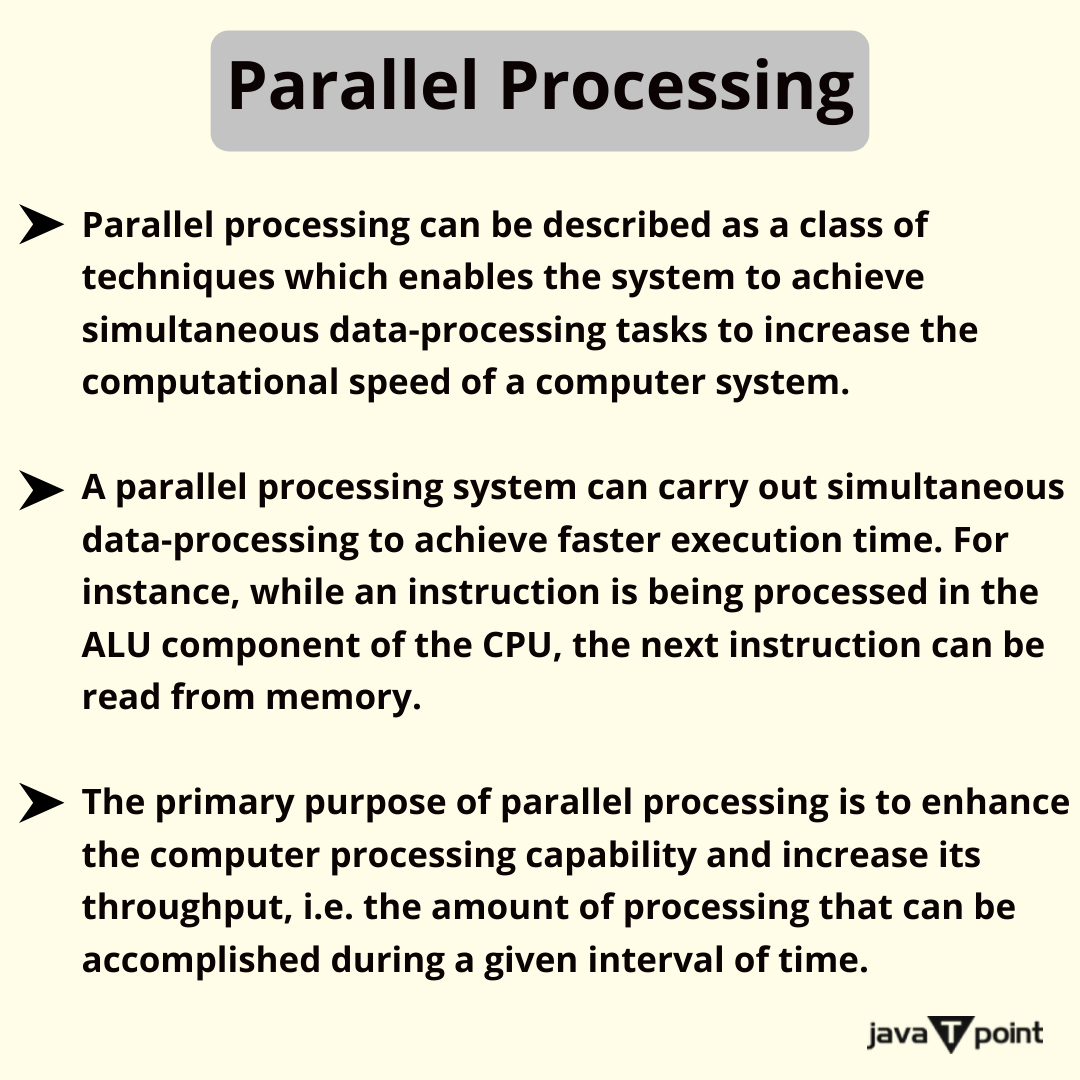 Parallel Processing

➤ Parallel processing can be described as a class of techniques which enables the system to achieve simultaneous data-processing tasks to increase the computational speed of a computer system.

➤ A parallel processing system can carry out simultaneous data-processing to achieve faster execution time. For instance, while an instruction is being processed in the ALU component of the CPU, the next instruction can be read from memory.

➤ The primary purpose of parallel processing is to enhance the computer processing capability and increase its throughput, i.e. the amount of processing that can be accomplished during a given interval of time.

java T point